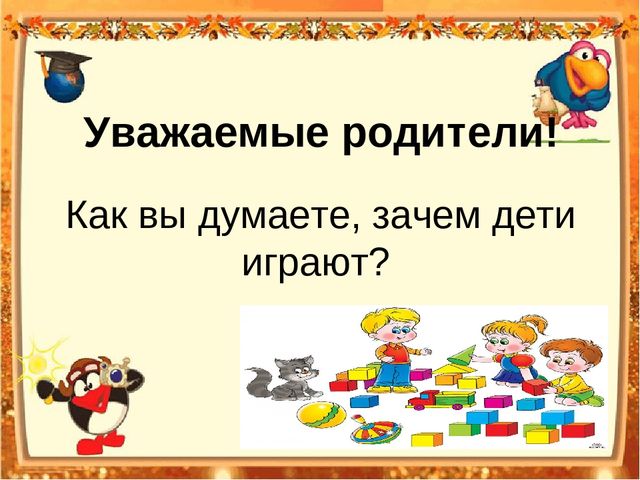 Уважаемые родители!

Как вы думаете, зачем дети играют?